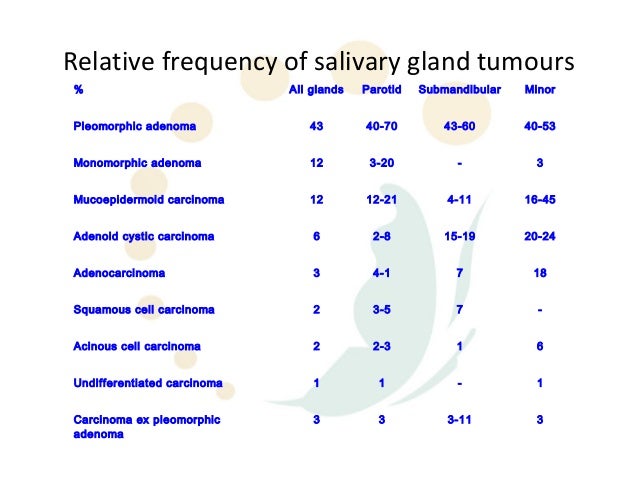 Relative frequency of salivary gland tumours

| % | All glands | Parotid | Submandibular | Minor |
|---|---|---|---|---|
| Pleomorphic adenoma | 43 | 40-70 | 43-60 | 40-53 |
| Monomorphic adenoma | 12 | 3-20 | - | 3 |
| Mucoepidermoid carcinoma | 12 | 12-21 | 4-11 | 16-45 |
| Adenoid cystic carcinoma | 6 | 2-8 | 15-19 | 20-24 |
| Adenocarcinoma | 3 | 4-1 | 7 | 18 |
| Squamous cell carcinoma | 2 | 3-5 | 7 | - |
| Acinous cell carcinoma | 2 | 2-3 | 1 | 6 |
| Undifferentiated carcinoma | 1 | 1 | - | 1 |
| Carcinoma ex pleomorphic adenoma | 3 | 3 | 3-11 | 3 |